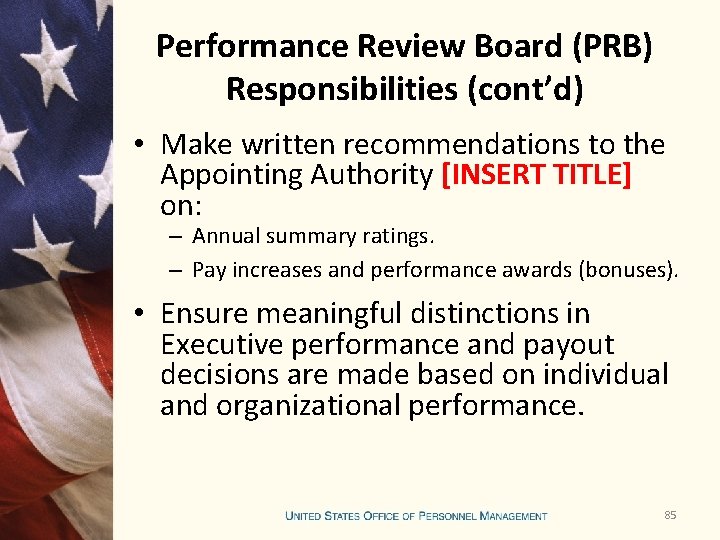 Performance Review Board (PRB) Responsibilities (cont'd)

• Make written recommendations to the Appointing Authority [INSERT TITLE] on:
– Annual summary ratings.
– Pay increases and performance awards (bonuses).

• Ensure meaningful distinctions in Executive performance and payout decisions are made based on individual and organizational performance.

UNITED STATES OFFICE OF PERSONNEL MANAGEMENT
85